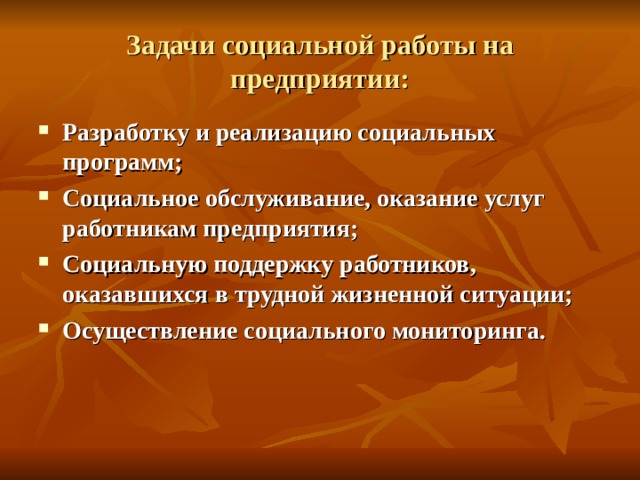 Задачи социальной работы на предприятии:

- Разработку и реализацию социальных программ;
- Социальное обслуживание, оказание услуг работникам предприятия;
- Социальную поддержку работников, оказавшихся в трудной жизненной ситуации;
- Осуществление социального мониторинга.